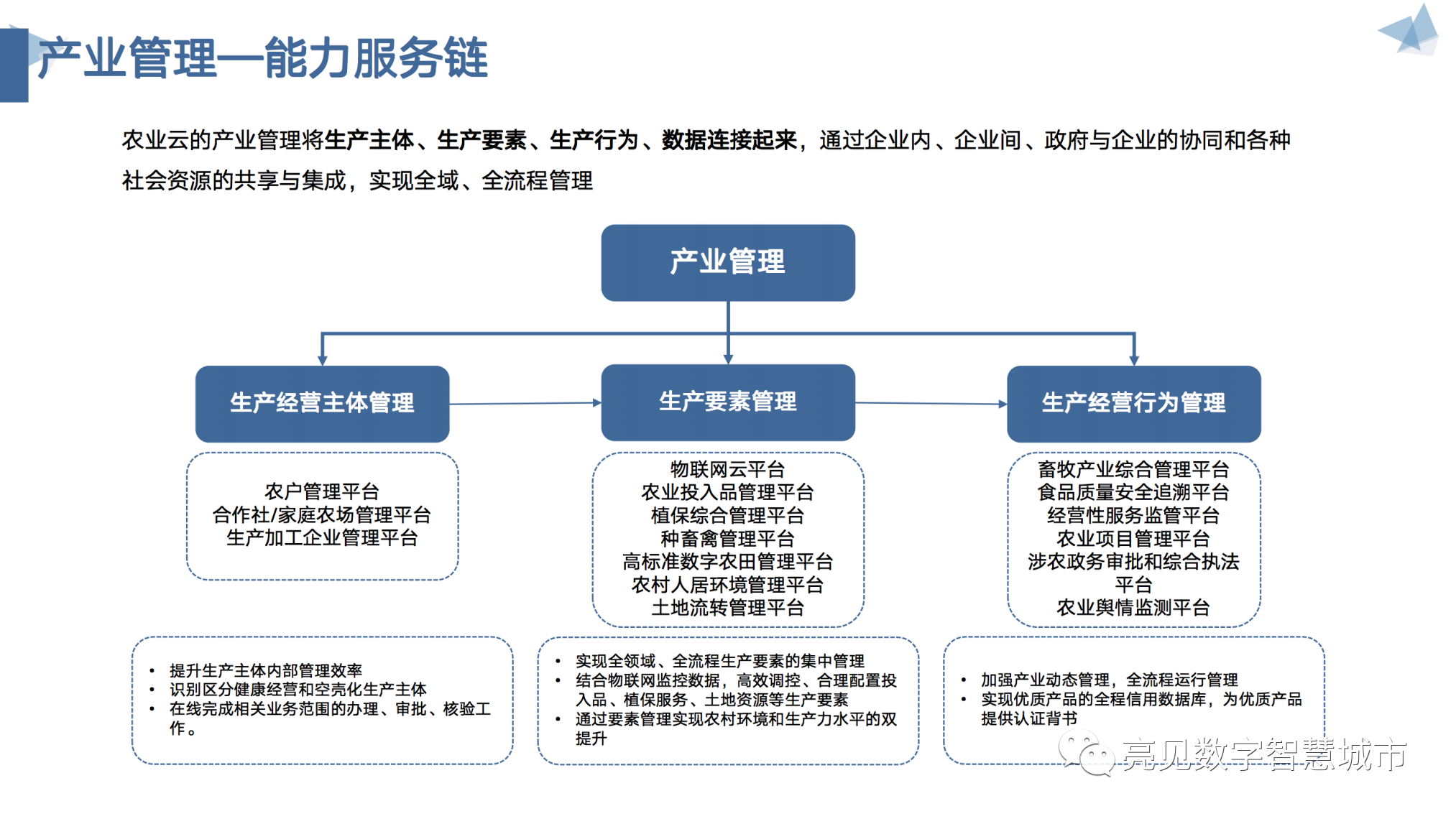 产业管理—能力服务链

农业云的产业管理将生产主体、生产要素、生产行为、数据连接起来，通过企业内、企业间、政府与企业的协同和各种社会资源的共享与集成，实现全域、全流程管理

产业管理

生产经营主体管理

生产要素管理

生产经营行为管理

农户管理平台
合作社/家庭农场管理平台
生产加工企业管理平台

物联网云平台
农业投入品管理平台
植保综合管理平台
种畜禽管理平台
高标准数字农田管理平台
农村人居环境管理平台
土地流转管理平台

畜牧产业综合管理平台
食品质量安全追溯平台
经营性服务监管平台
农业项目管理平台
涉农政务审批和综合执法平台
农业舆情监测平台

• 提升生产主体内部管理效率
• 识别区分健康经营和空壳化生产主体
• 在线完成相关业务范围的办理、审批、核验工作。

• 实现全领域、全流程生产要素的集中管理
• 结合物联网监控数据，高效调控、合理配置投入品、植保服务、土地资源等生产要素
• 通过要素管理实现农村环境和生产力水平的双提升

• 加强产业动态管理，全流程运行管理
• 实现优质产品的全程信用数据库，为优质产品提供认证背书

亮见数字智慧城市